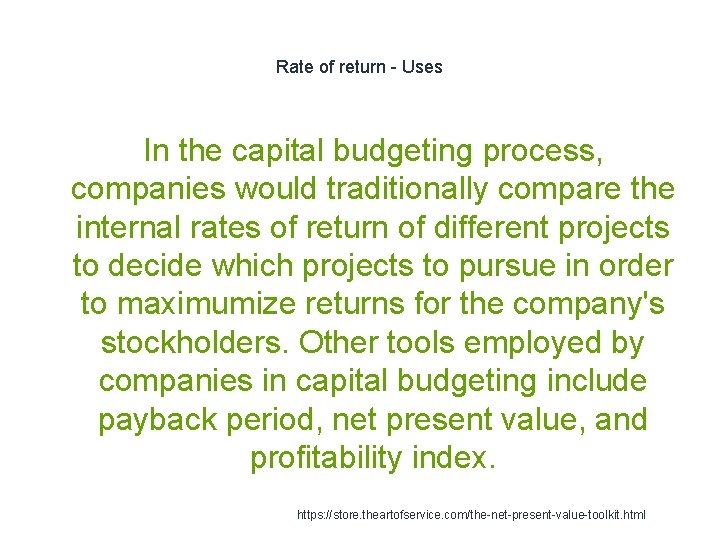 Rate of return - Uses

In the capital budgeting process, companies would traditionally compare the internal rates of return of different projects to decide which projects to pursue in order to maximumize returns for the company's stockholders. Other tools employed by companies in capital budgeting include payback period, net present value, and profitability index.

https://store.theartofservice.com/the-net-present-value-toolkit.html